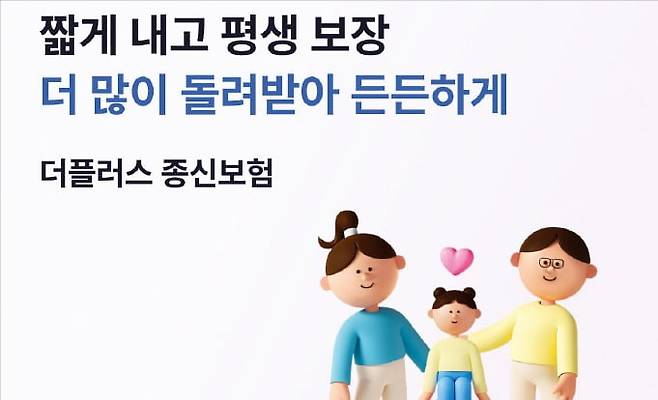 짧게 내고 평생 보장
더 많이 돌려받아 든든하게

더플러스 종신보험